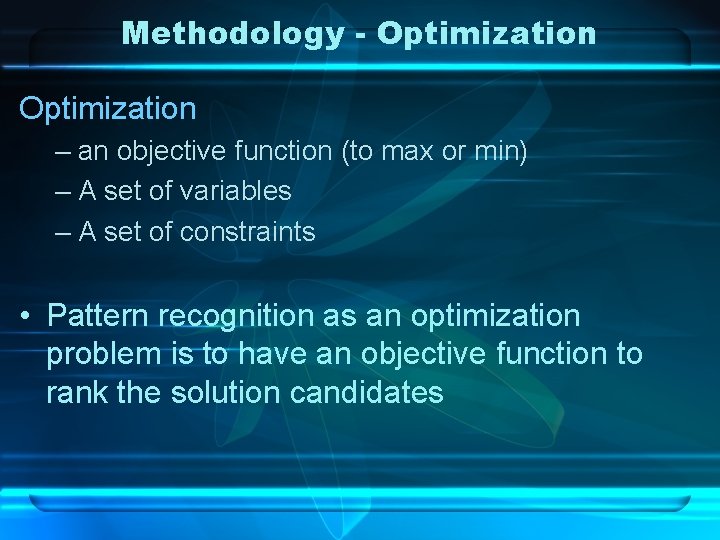 Methodology - Optimization

Optimization
– an objective function (to max or min)
– A set of variables
– A set of constraints

• Pattern recognition as an optimization problem is to have an objective function to rank the solution candidates